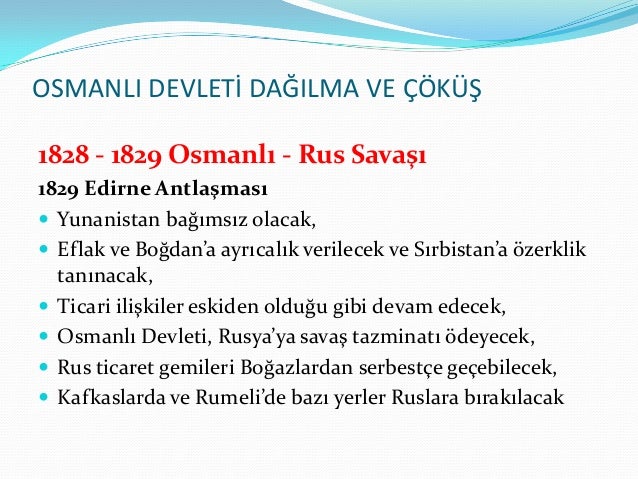 OSMANLI DEVLETİ DAĞILMA VE ÇÖKÜŞ

1828 - 1829 Osmanlı - Rus Savaşı

1829 Edirne Antlaşması

- Yunanistan bağımsız olacak,
- Eflak ve Boğdan'a ayrıcalık verilecek ve Sırbistan'a özerklik tanınacak,
- Ticari ilişkiler eskiden olduğu gibi devam edecek,
- Osmanlı Devleti, Rusya'ya savaş tazminatı ödeyecek,
- Rus ticaret gemileri Boğazlardan serbestçe geçebilecek,
- Kafkaslarda ve Rumeli'de bazı yerler Ruslara bırakılacak